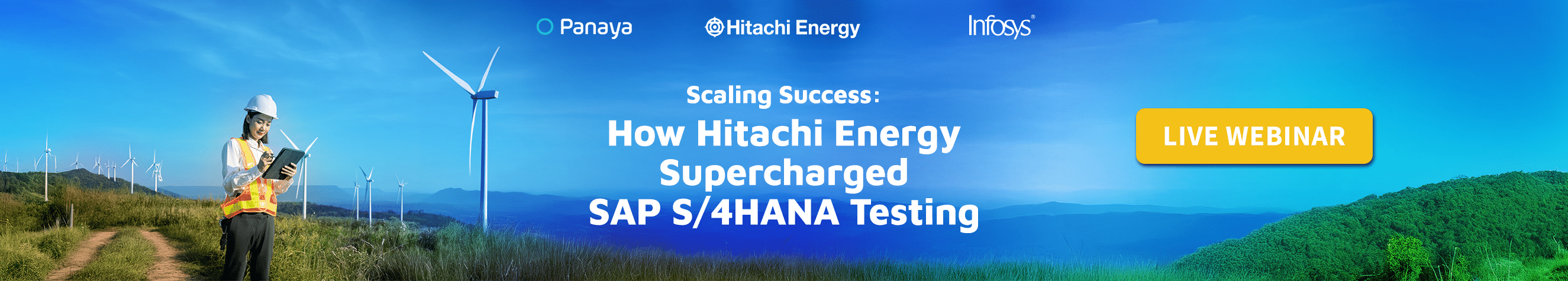 Panaya

Hitachi Energy

Infosys®

Scaling Success:

How Hitachi Energy Supercharged SAP S/4HANA Testing

LIVE WEBINAR